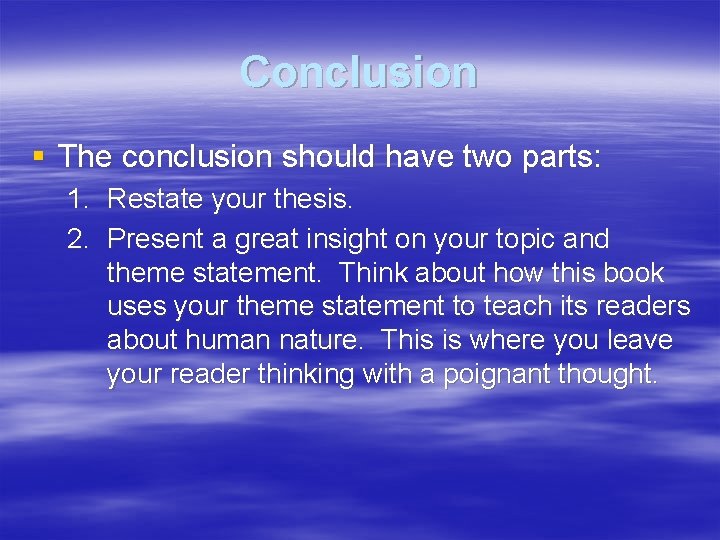 Conclusion

▪ The conclusion should have two parts:

1. Restate your thesis.
2. Present a great insight on your topic and theme statement. Think about how this book uses your theme statement to teach its readers about human nature. This is where you leave your reader thinking with a poignant thought.